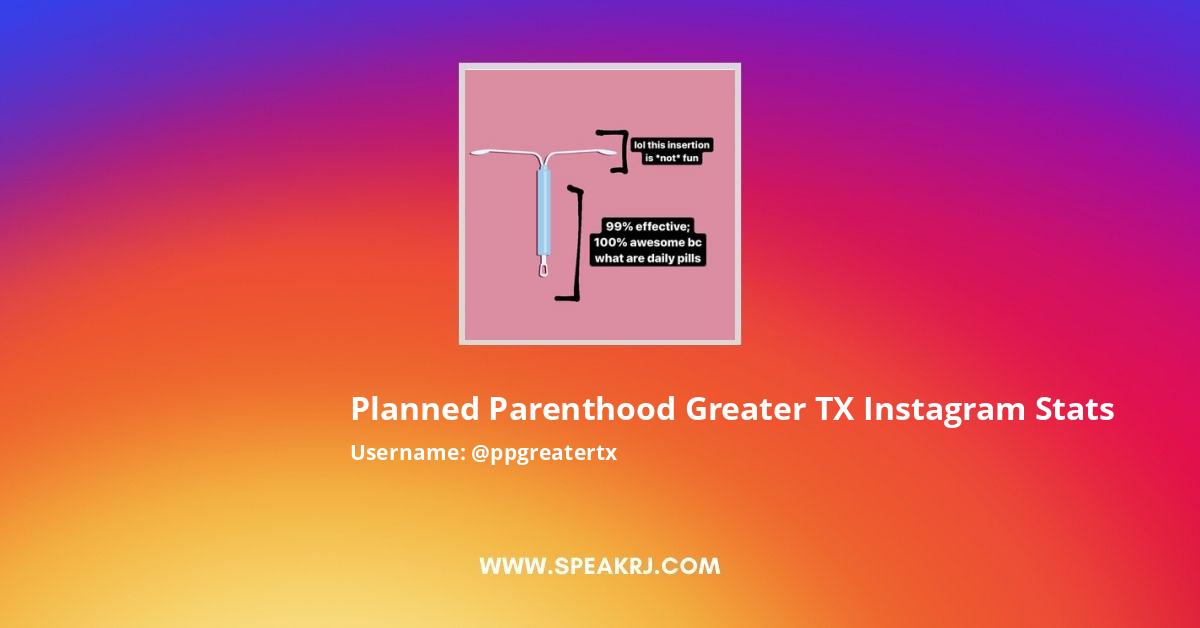 lol this insertion is *not* fun

99% effective; 100% awesome bc what are daily pills

Planned Parenthood Greater TX Instagram Stats

Username: @ppgreatertx

WWW.SPEAKRJ.COM